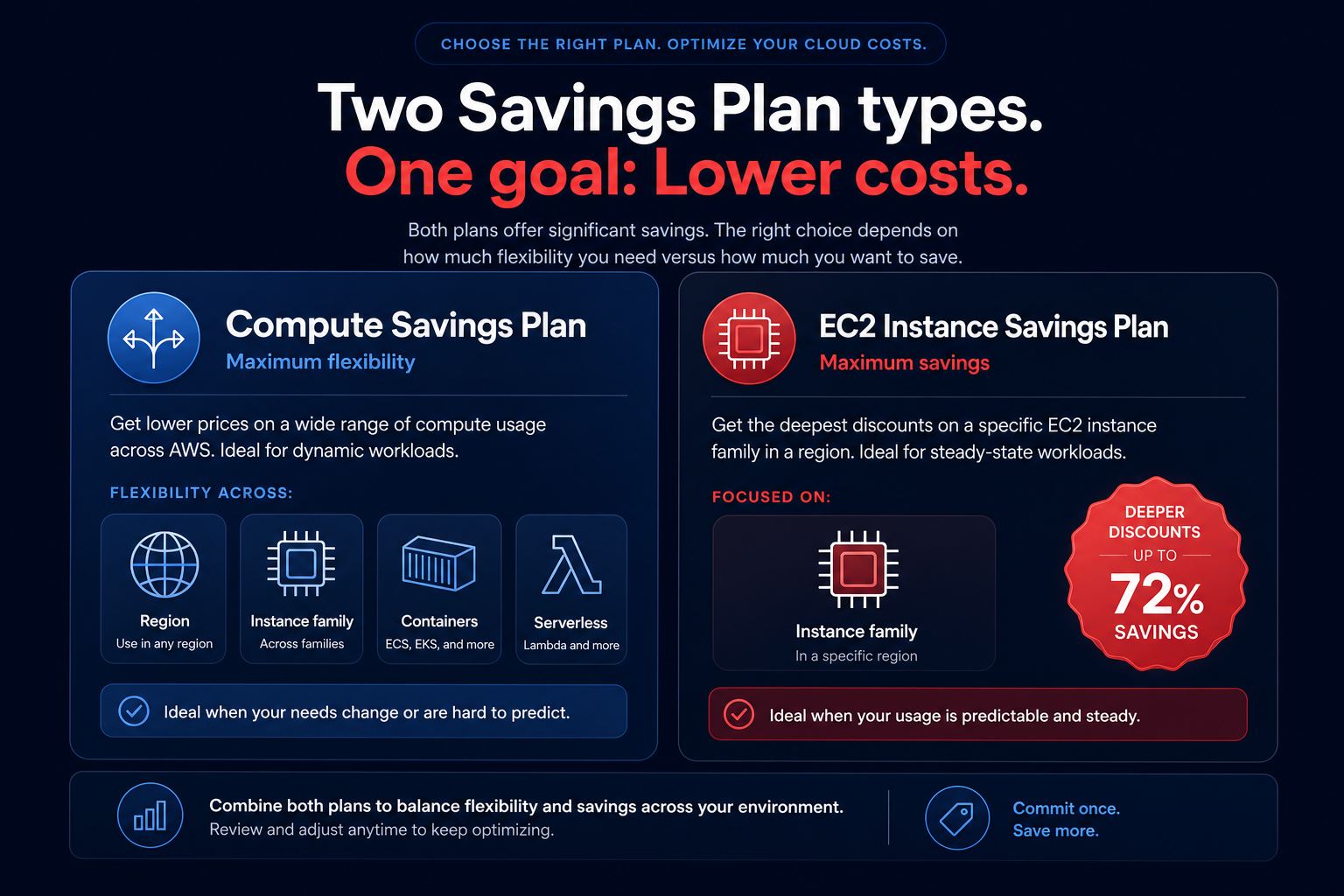 CHOOSE THE RIGHT PLAN. OPTIMIZE YOUR CLOUD COSTS.

Two Savings Plan types.
One goal: Lower costs.

Both plans offer significant savings. The right choice depends on how much flexibility you need versus how much you want to save.

Compute Savings Plan
Maximum flexibility

Get lower prices on a wide range of compute usage across AWS. Ideal for dynamic workloads.

FLEXIBILITY ACROSS:

Region
Use in any region

Instance family
Across families

Containers
ECS, EKS, and more

Serverless
Lambda and more

Ideal when your needs change or are hard to predict.

EC2 Instance Savings Plan
Maximum savings

Get the deepest discounts on a specific EC2 instance family in a region. Ideal for steady-state workloads.

FOCUSED ON:

Instance family
In a specific region

DEEPER DISCOUNTS
UP TO
72%
SAVINGS

Ideal when your usage is predictable and steady.

Combine both plans to balance flexibility and savings across your environment.
Review and adjust anytime to keep optimizing.

Commit once.
Save more.